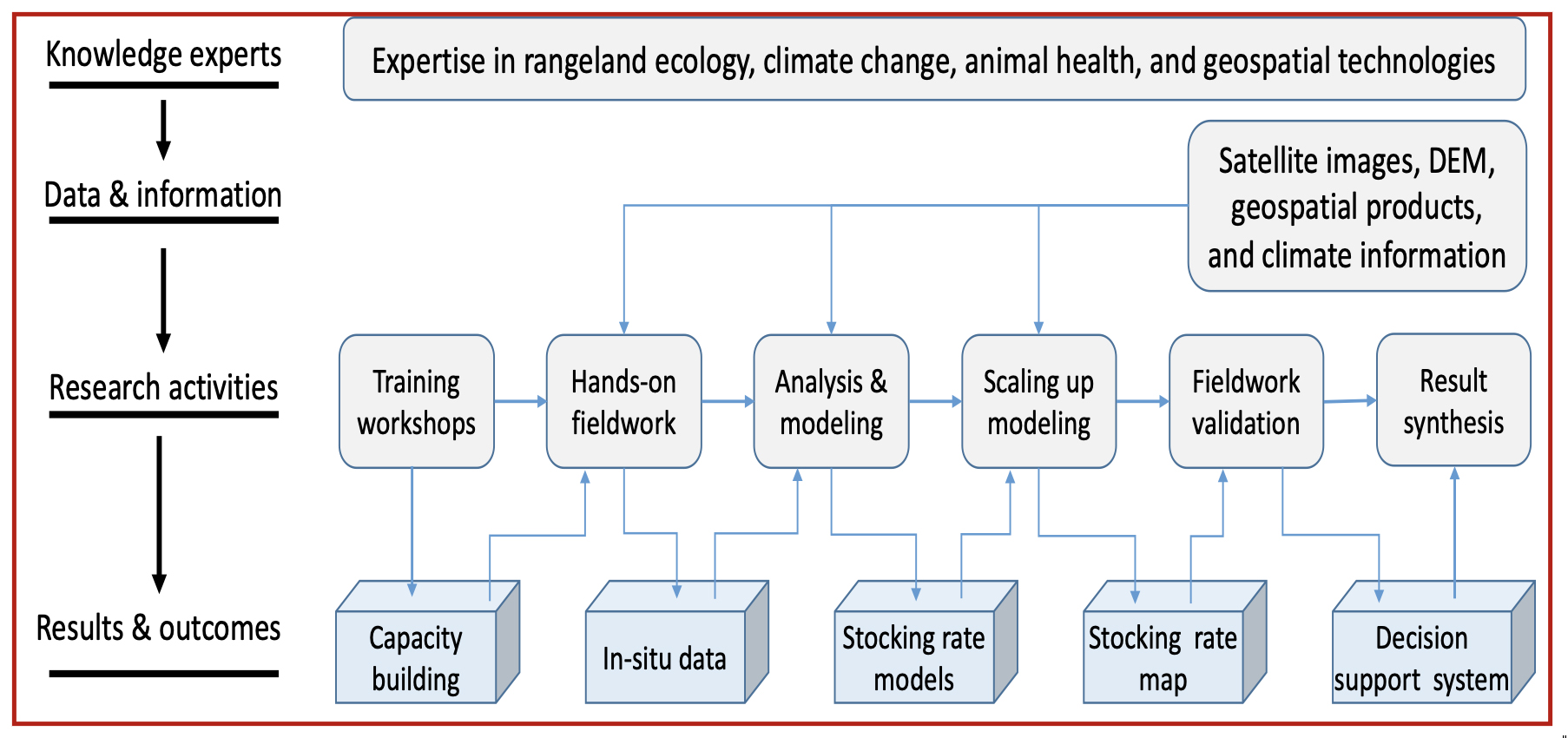 Knowledge experts

Data & information

Research activities

Results & outcomes

Expertise in rangeland ecology, climate change, animal health, and geospatial technologies

Satellite images, DEM, geospatial products, and climate information

Training workshops

Hands-on fieldwork

Analysis & modeling

Scaling up modeling

Fieldwork validation

Result synthesis

Capacity building

In-situ data

Stocking rate models

Stocking rate map

Decision support system